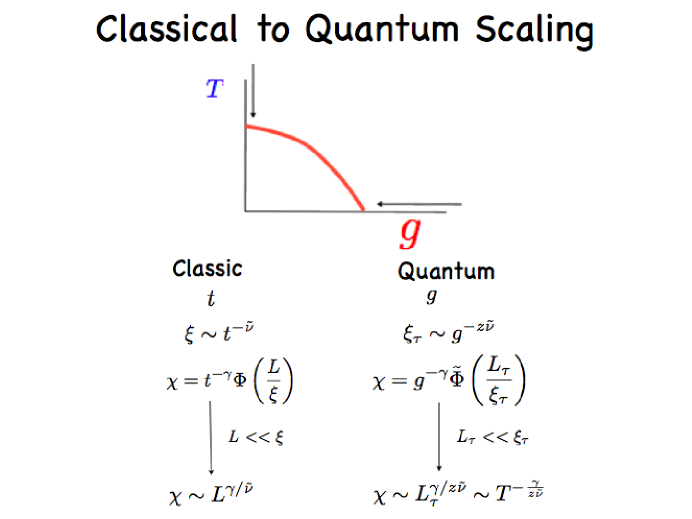 Classical to Quantum Scaling

$T$

$g$

Classic

$t$

$\xi \sim t^{-\tilde{\nu}}$

$\chi = t^{-\gamma}\Phi\left(\frac{L}{\xi}\right)$

$L << \xi$

$\chi \sim L^{\gamma/\tilde{\nu}}$

Quantum

$g$

$\xi_\tau \sim g^{-z\tilde{\nu}}$

$\chi = g^{-\gamma}\tilde{\Phi}\left(\frac{L_\tau}{\xi_\tau}\right)$

$L_\tau << \xi_\tau$

$\chi \sim L_\tau^{\gamma/z\tilde{\nu}} \sim T^{-\frac{\gamma}{z\tilde{\nu}}}$